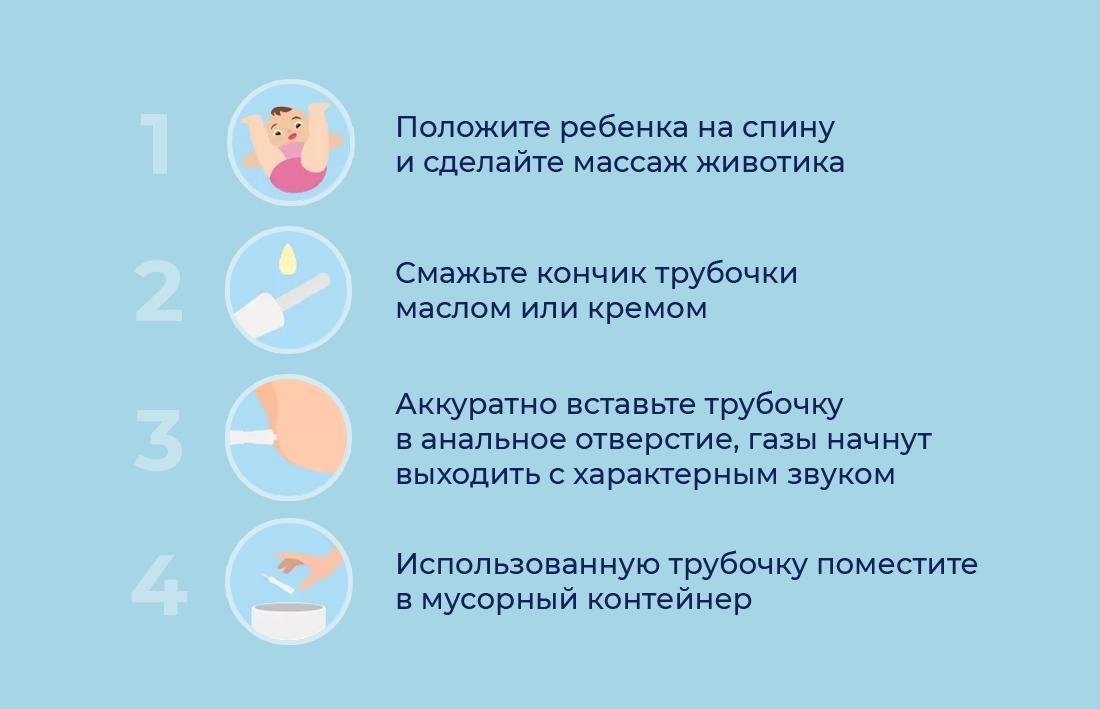 1

Положите ребенка на спину и сделайте массаж животика

2

Смажьте кончик трубочки маслом или кремом

3

Аккуратно вставьте трубочку в анальное отверстие, газы начнут выходить с характерным звуком

4

Использованную трубочку поместите в мусорный контейнер